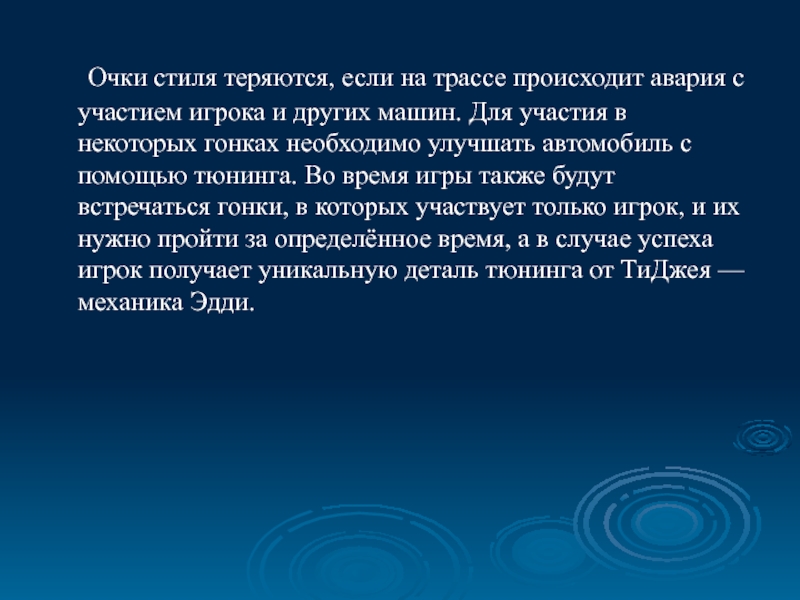 Очки стиля теряются, если на трассе происходит авария с участием игрока и других машин. Для участия в некоторых гонках необходимо улучшать автомобиль с помощью тюнинга. Во время игры также будут встречаться гонки, в которых участвует только игрок, и их нужно пройти за определённое время, а в случае успеха игрок получает уникальную деталь тюнинга от ТиДжея — механика Эдди.